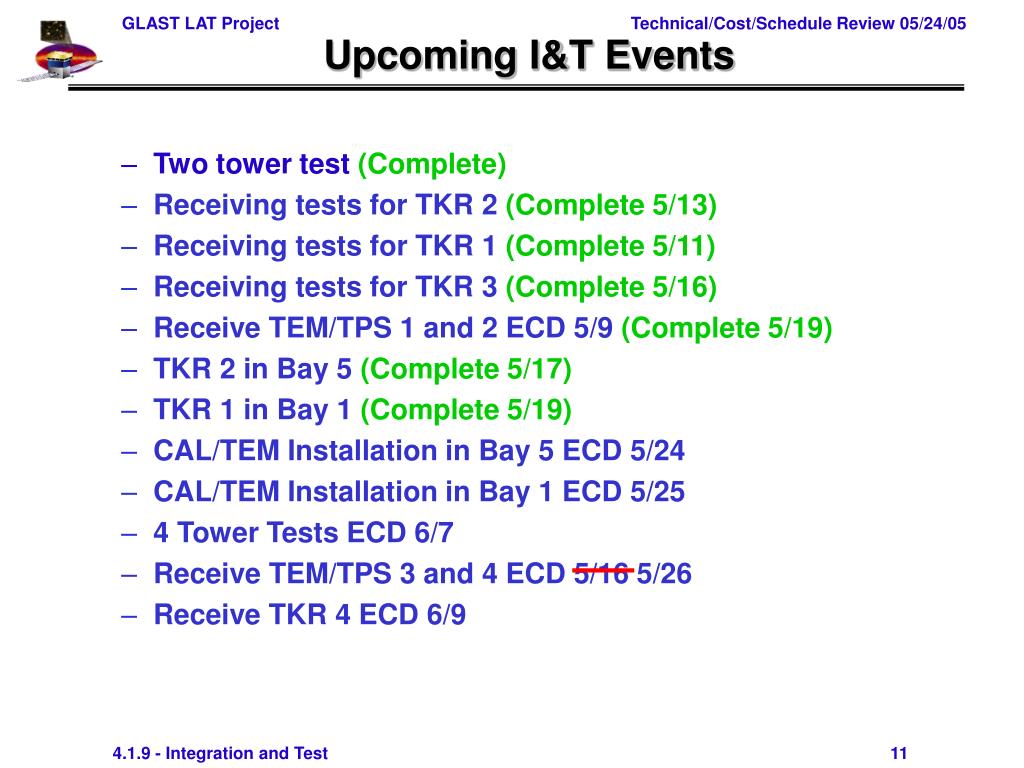 GLAST LAT Project

Technical/Cost/Schedule Review 05/24/05

Upcoming I&T Events

– Two tower test (Complete)
– Receiving tests for TKR 2 (Complete 5/13)
– Receiving tests for TKR 1 (Complete 5/11)
– Receiving tests for TKR 3 (Complete 5/16)
– Receive TEM/TPS 1 and 2 ECD 5/9 (Complete 5/19)
– TKR 2 in Bay 5 (Complete 5/17)
– TKR 1 in Bay 1 (Complete 5/19)
– CAL/TEM Installation in Bay 5 ECD 5/24
– CAL/TEM Installation in Bay 1 ECD 5/25
– 4 Tower Tests ECD 6/7
– Receive TEM/TPS 3 and 4 ECD 5/16 5/26
– Receive TKR 4 ECD 6/9

4.1.9 - Integration and Test

11